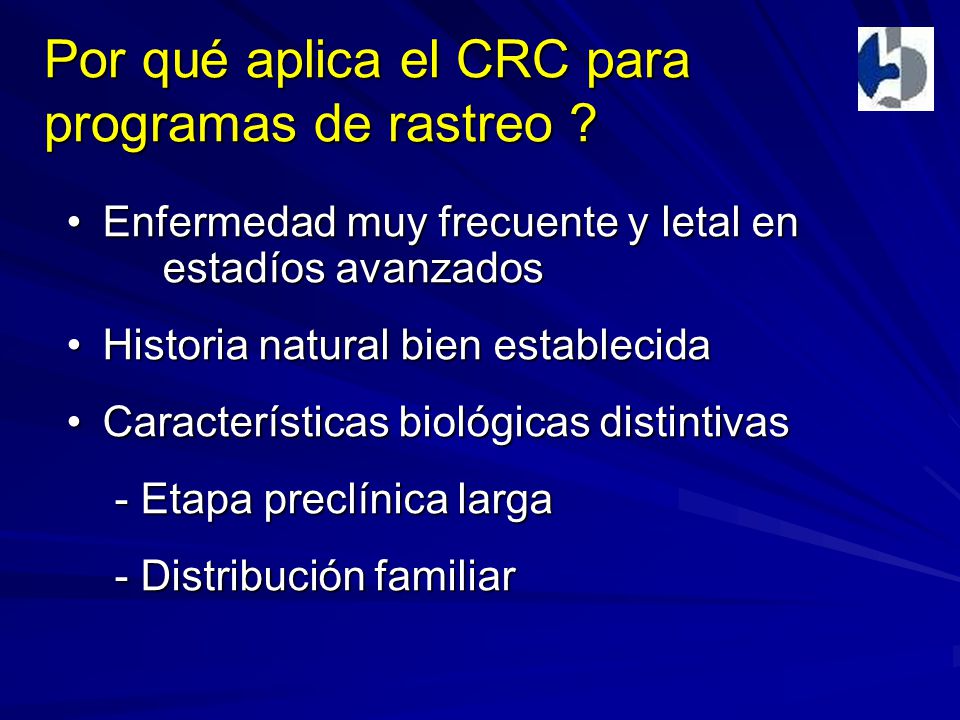 Por qué aplica el CRC para programas de rastreo ?

• Enfermedad muy frecuente y letal en estadíos avanzados

• Historia natural bien establecida

• Características biológicas distintivas

- Etapa preclínica larga

- Distribución familiar